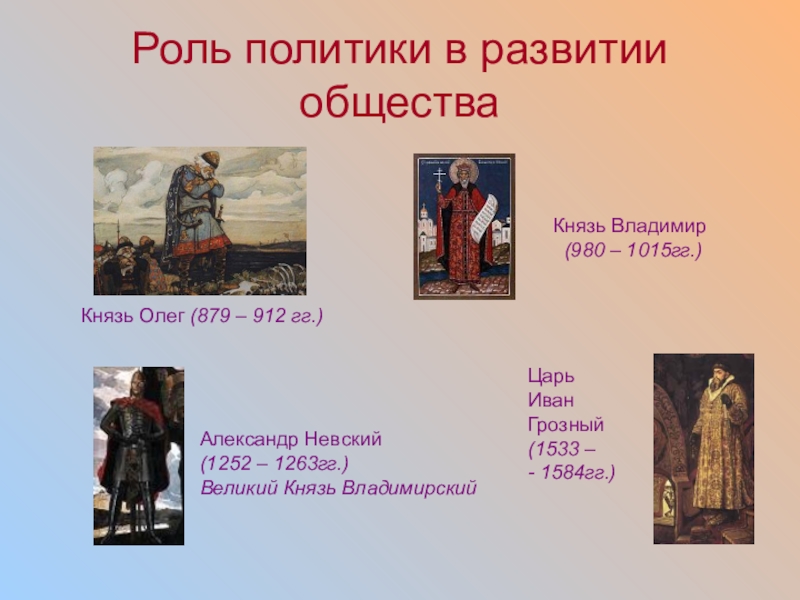 Роль политики в развитии общества

Князь Владимир
(980 – 1015гг.)

Князь Олег (879 – 912 гг.)

Александр Невский
(1252 – 1263гг.)
Великий Князь Владимирский

Царь
Иван
Грозный
(1533 –
- 1584гг.)